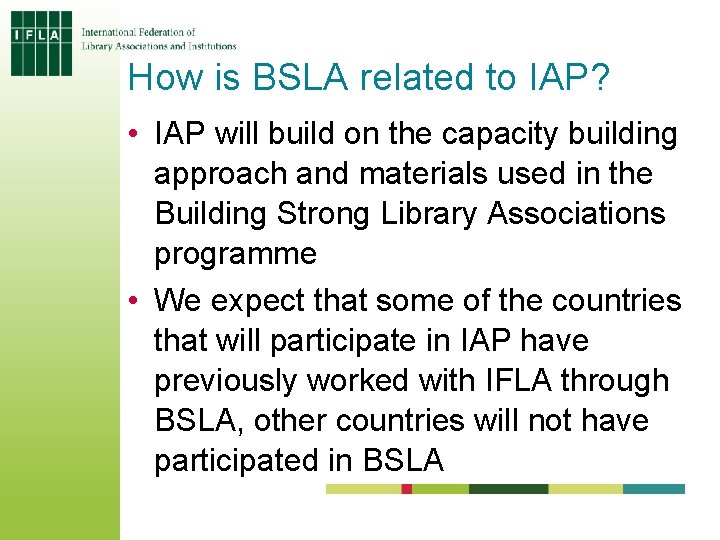 IFLA
International Federation of
Library Associations and Institutions

How is BSLA related to IAP?

• IAP will build on the capacity building approach and materials used in the Building Strong Library Associations programme
• We expect that some of the countries that will participate in IAP have previously worked with IFLA through BSLA, other countries will not have participated in BSLA